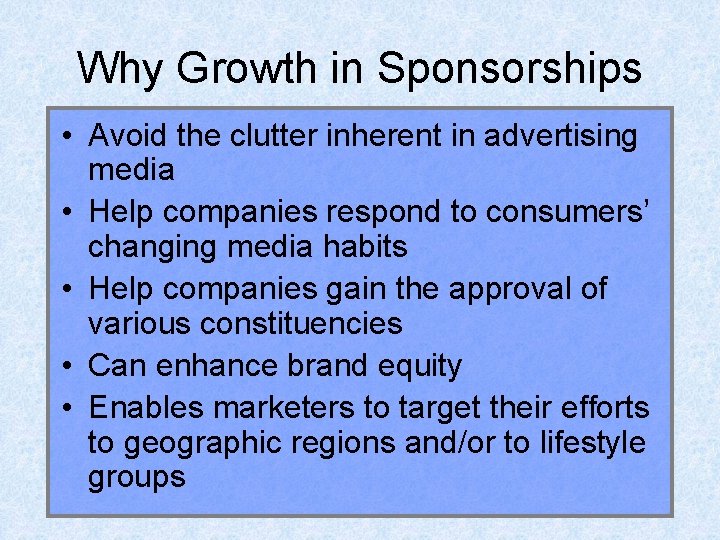 Why Growth in Sponsorships

• Avoid the clutter inherent in advertising media
• Help companies respond to consumers' changing media habits
• Help companies gain the approval of various constituencies
• Can enhance brand equity
• Enables marketers to target their efforts to geographic regions and/or to lifestyle groups